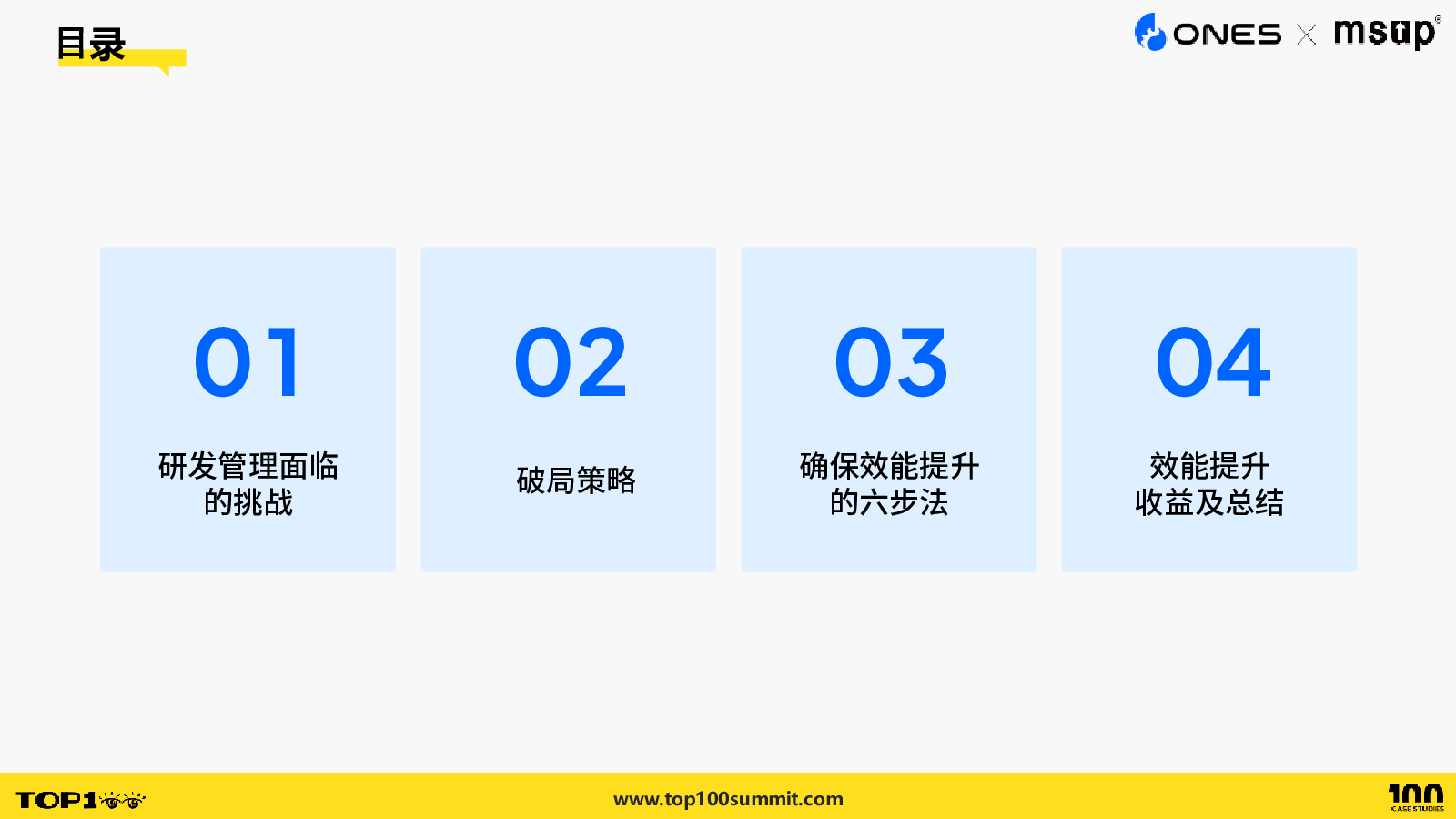 目录

ONES × msup®

01
研发管理面临的挑战

02
破局策略

03
确保效能提升的六步法

04
效能提升收益及总结

TOP1

www.top100summit.com

100 CASE STUDIES